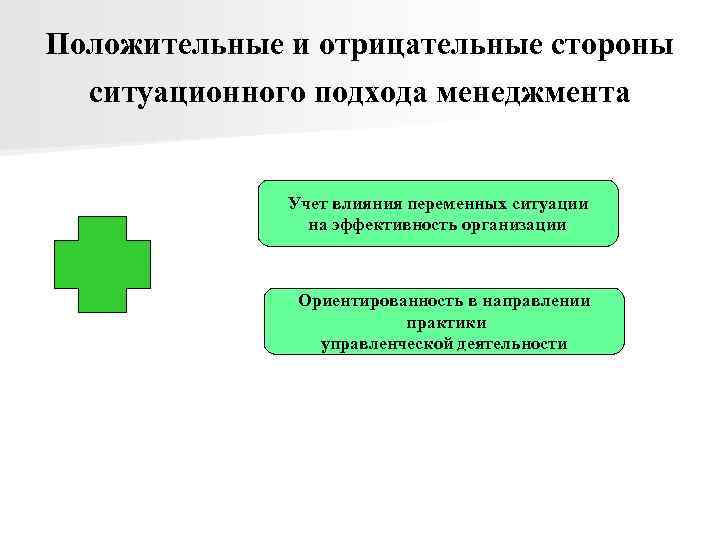 Положительные и отрицательные стороны ситуационного подхода менеджмента

Учет влияния переменных ситуации на эффективность организации

Ориентированность в направлении практики управленческой деятельности